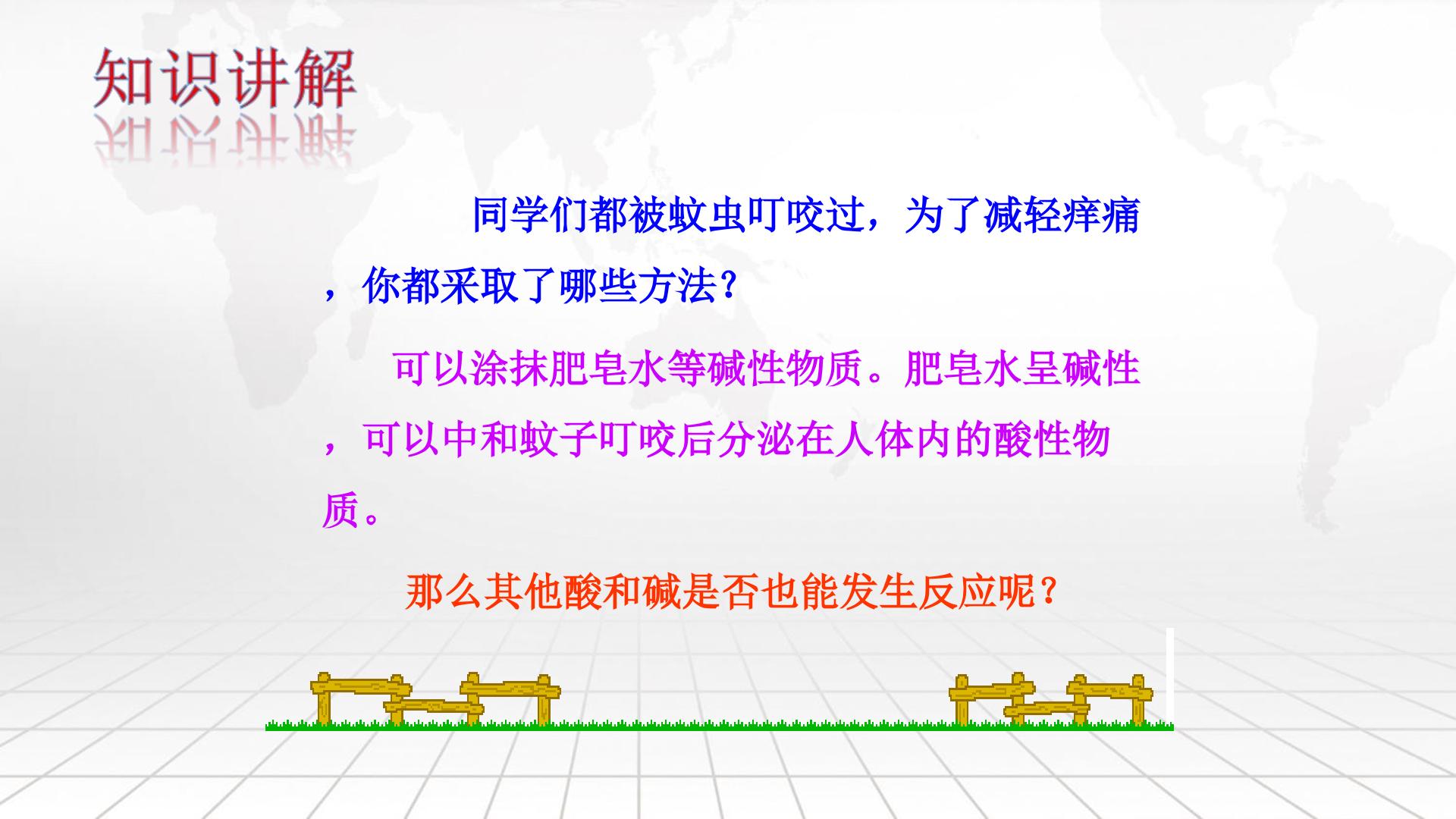 知识讲解

同学们都被蚊虫叮咬过，为了减轻痒痛，你都采取了哪些方法？

可以涂抹肥皂水等碱性物质。肥皂水呈碱性，可以中和蚊子叮咬后分泌在人体内的酸性物质。

那么其他酸和碱是否也能发生反应呢？